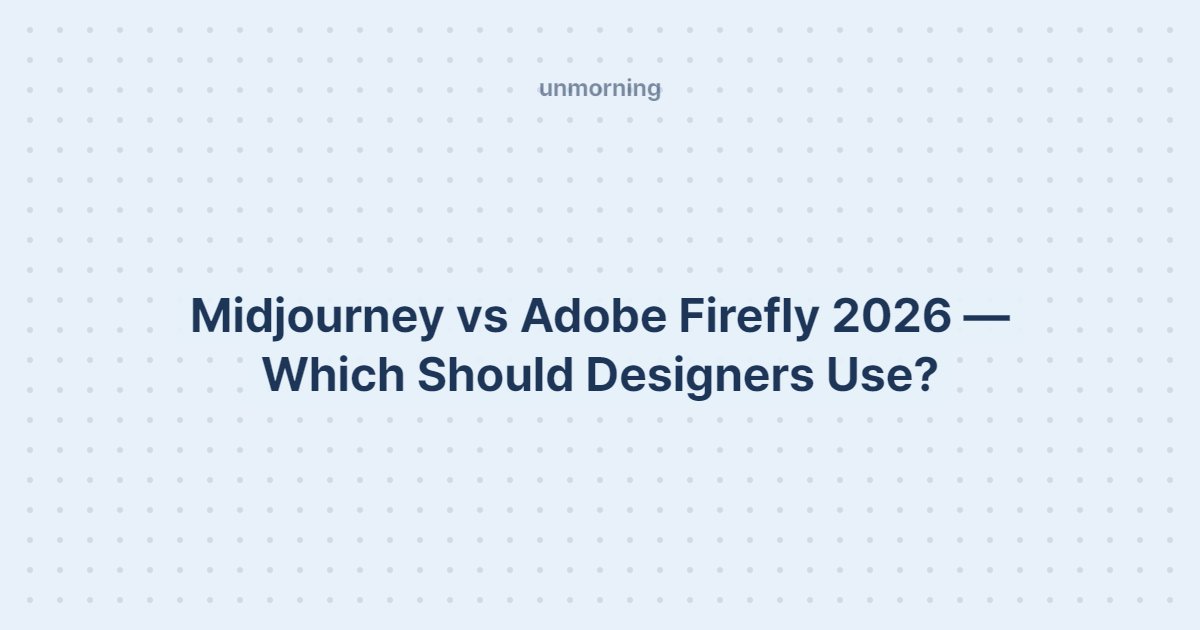 unmorning

Midjourney vs Adobe Firefly 2026 — Which Should Designers Use?